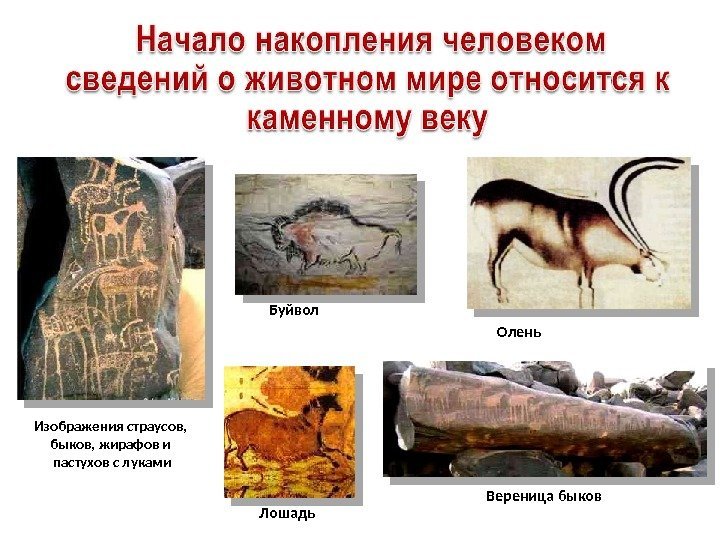 Начало накопления человеком сведений о животном мире относится к каменному веку

Буйвол

Олень

Изображения страусов, быков, жирафов и пастухов с луками

Лошадь

Вереница быков